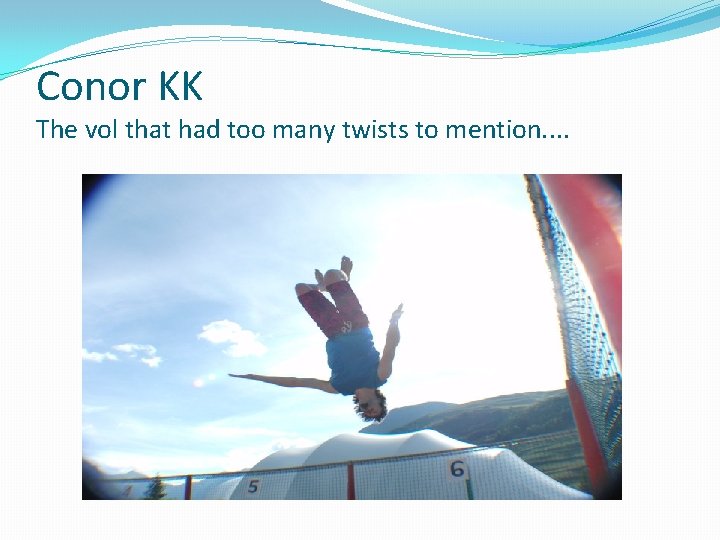 Conor KK

The vol that had too many twists to mention....

5

6